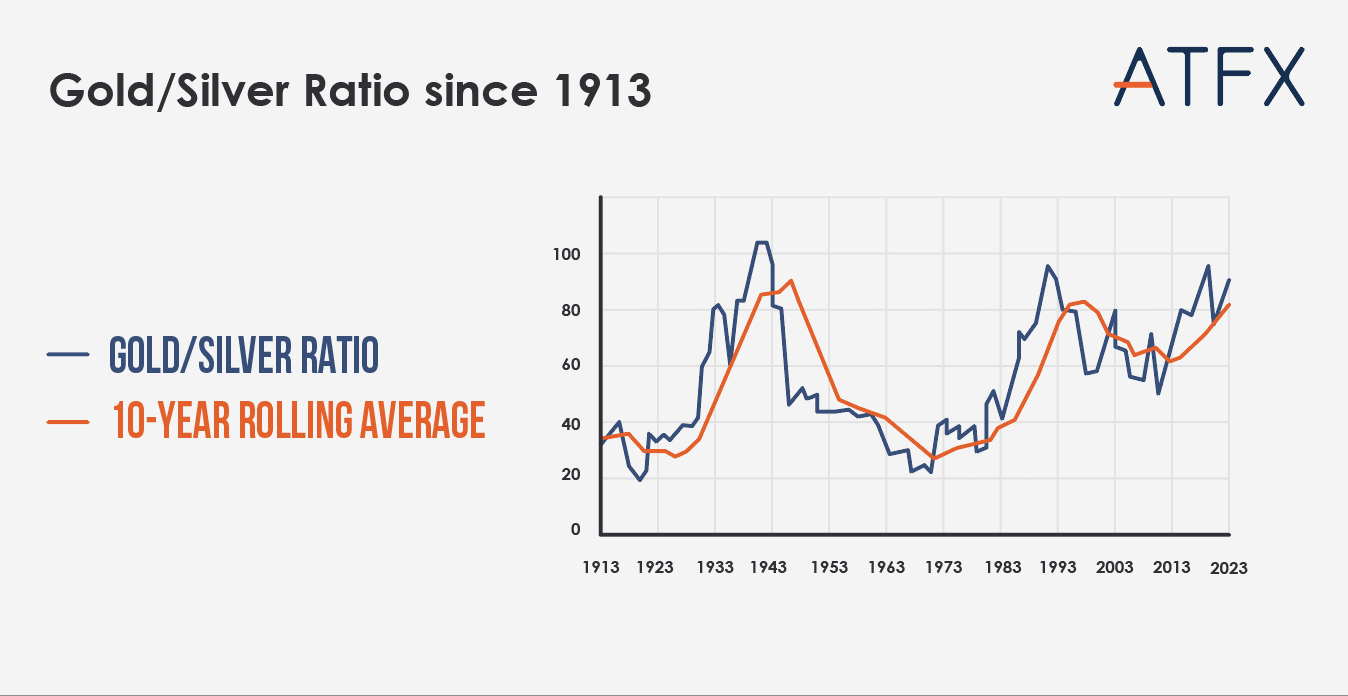 Gold/Silver Ratio since 1913

ATFX

GOLD/SILVER RATIO
10-YEAR ROLLING AVERAGE

100
80
60
40
20
0

1913 1923 1933 1943 1953 1963 1973 1983 1993 2003 2013 2023